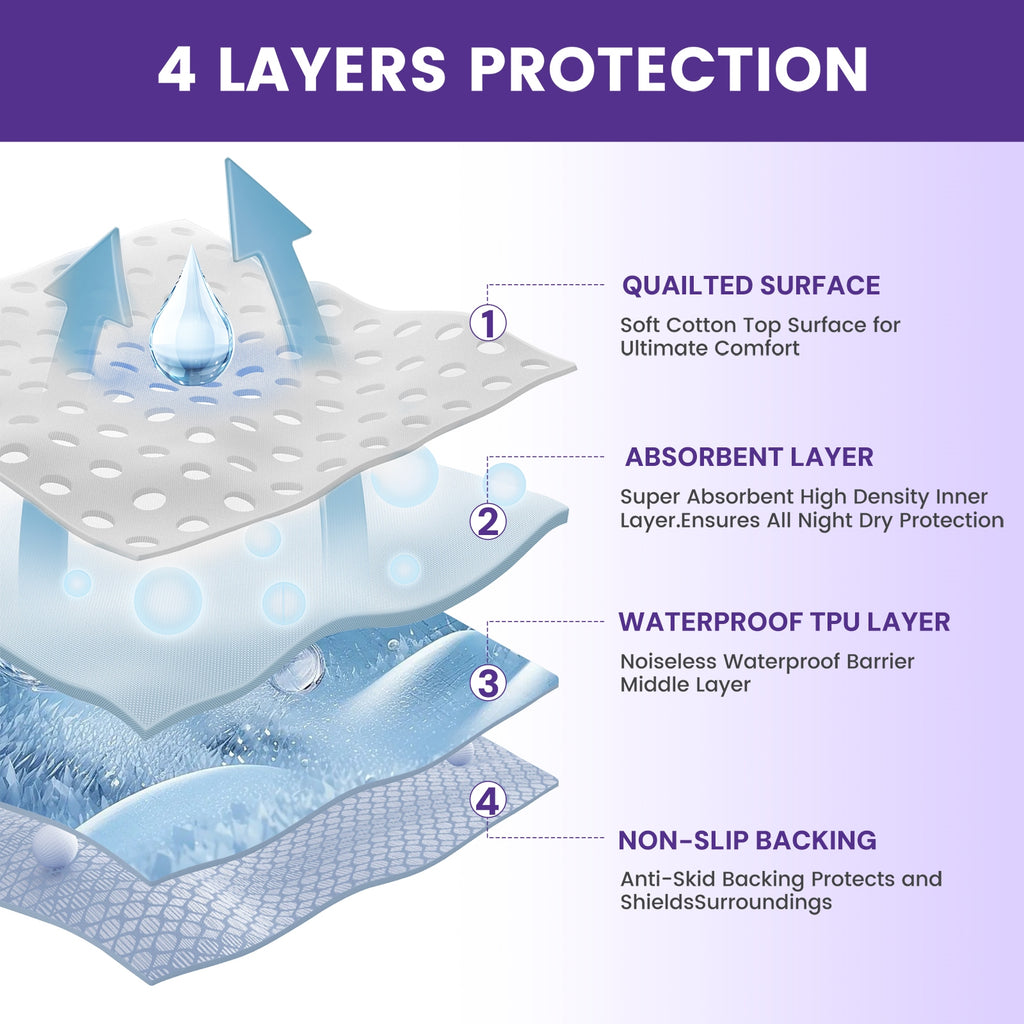 4 LAYERS PROTECTION

1
QUAILTED SURFACE
Soft Cotton Top Surface for Ultimate Comfort

2
ABSORBENT LAYER
Super Absorbent High Density Inner Layer.Ensures All Night Dry Protection

3
WATERPROOF TPU LAYER
Noiseless Waterproof Barrier Middle Layer

4
NON-SLIP BACKING
Anti-Skid Backing Protects and ShieldsSurroundings